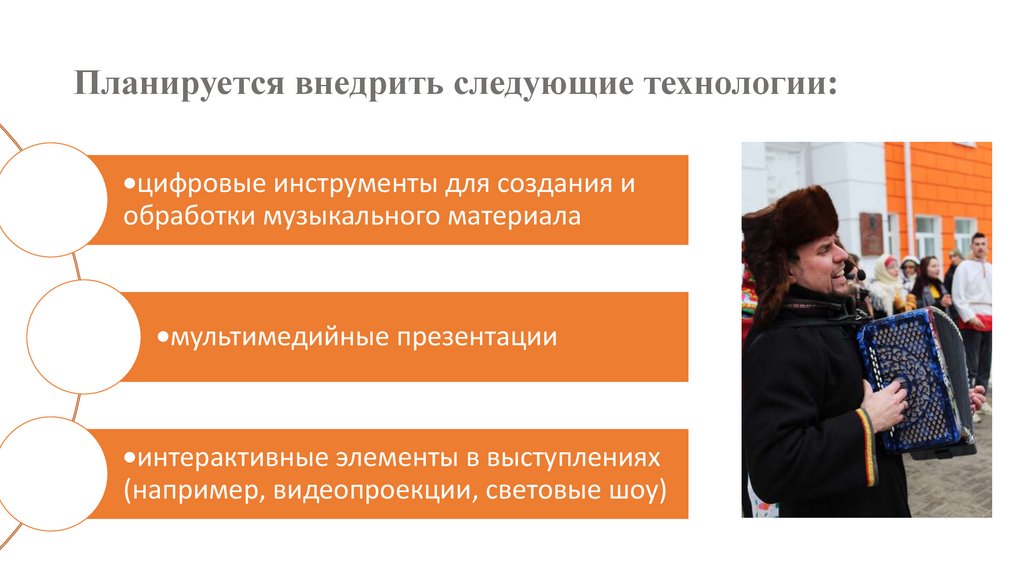 Планируется внедрить следующие технологии:

•цифровые инструменты для создания и обработки музыкального материала

•мультимедийные презентации

•интерактивные элементы в выступлениях (например, видеопроекции, световые шоу)